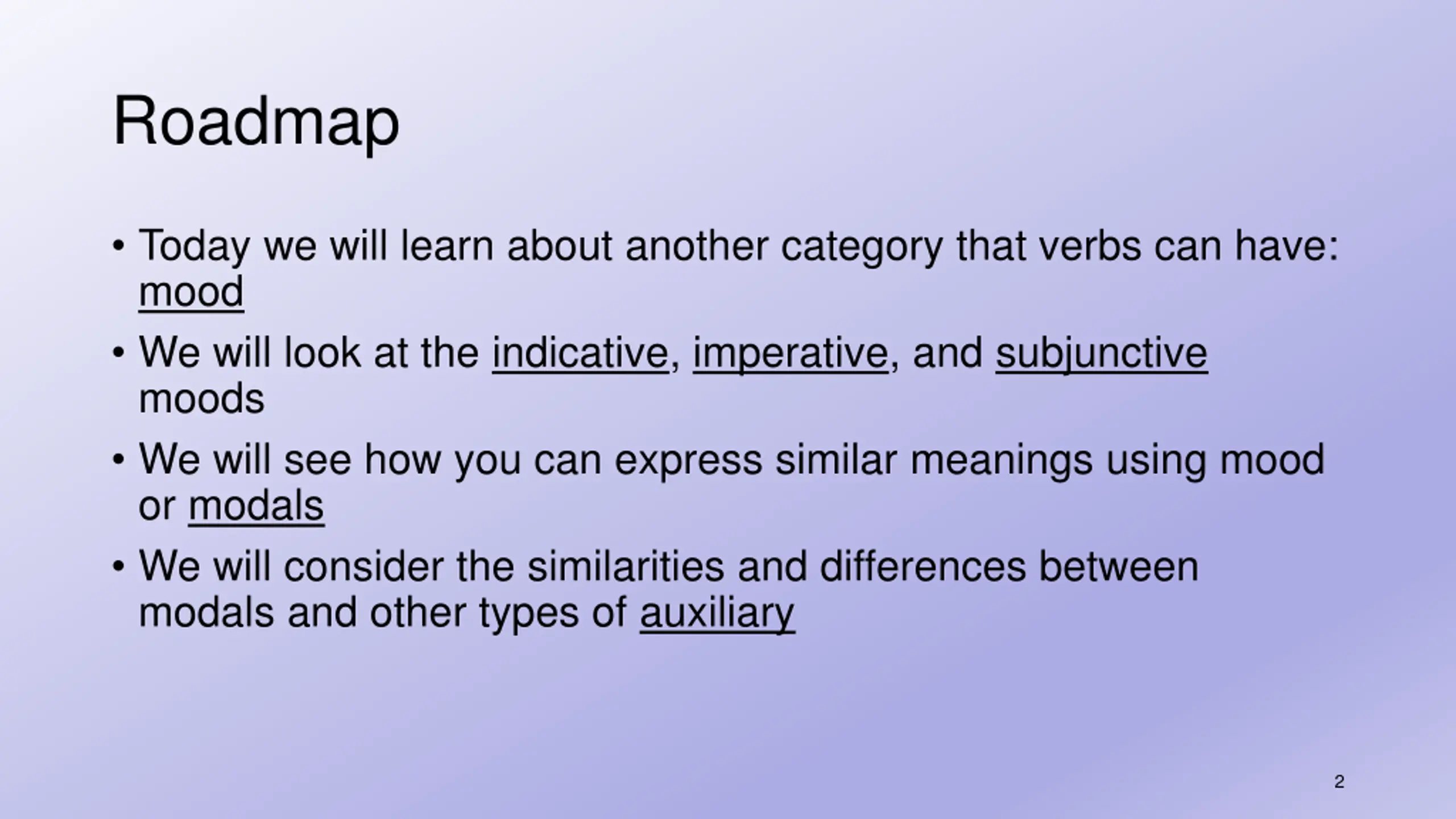 Roadmap

• Today we will learn about another category that verbs can have: mood

• We will look at the indicative, imperative, and subjunctive moods

• We will see how you can express similar meanings using mood or modals

• We will consider the similarities and differences between modals and other types of auxiliary

2